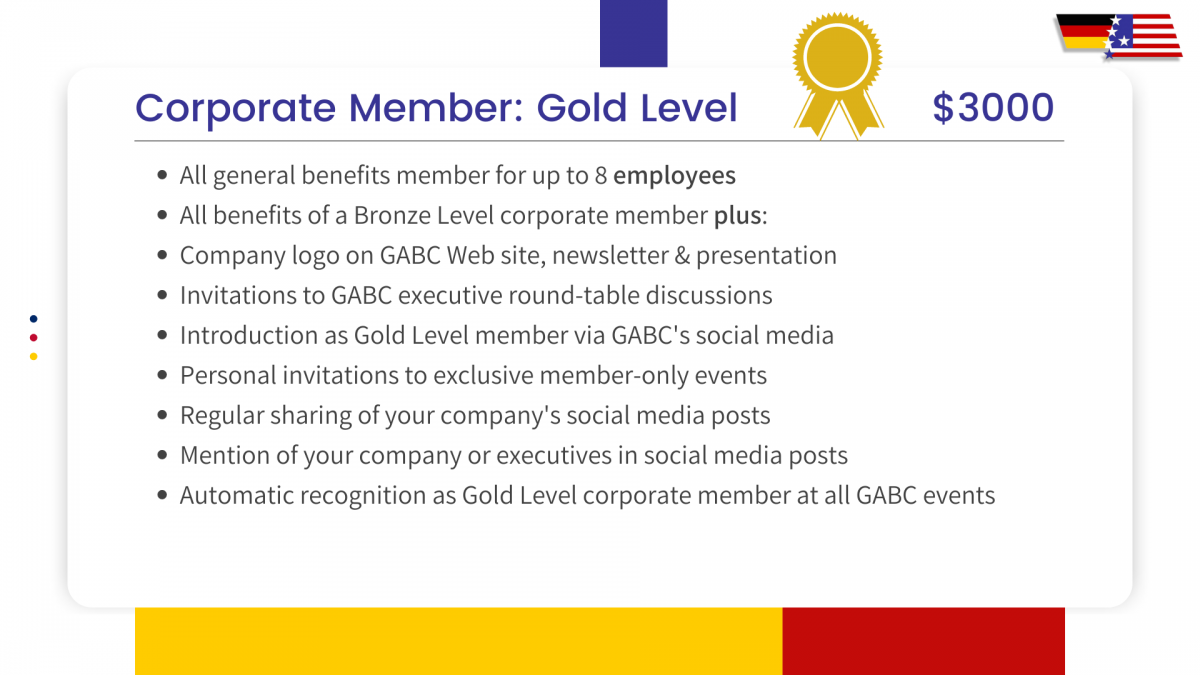 Corporate Member: Gold Level $3000

- All general benefits member for up to 8 employees
- All benefits of a Bronze Level corporate member plus:
- Company logo on GABC Web site, newsletter & presentation
- Invitations to GABC executive round-table discussions
- Introduction as Gold Level member via GABC's social media
- Personal invitations to exclusive member-only events
- Regular sharing of your company's social media posts
- Mention of your company or executives in social media posts
- Automatic recognition as Gold Level corporate member at all GABC events